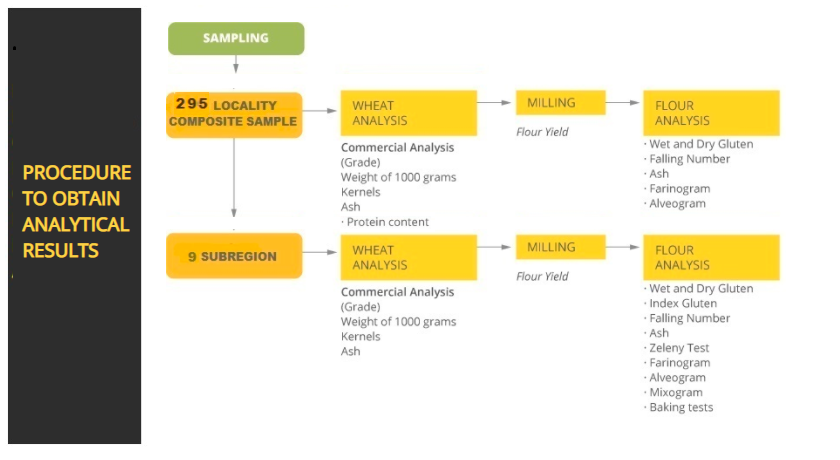 PROCEDURE TO OBTAIN ANALYTICAL RESULTS

SAMPLING

295 LOCALITY COMPOSITE SAMPLE

WHEAT ANALYSIS

Commercial Analysis
(Grade)
Weight of 1000 grams
Kernels
Ash
· Protein content

MILLING

Flour Yield

FLOUR ANALYSIS

· Wet and Dry Gluten
· Falling Number
· Ash
· Farinogram
· Alveogram

9 SUBREGION

WHEAT ANALYSIS

Commercial Analysis
(Grade)
Weight of 1000 grams
Kernels
Ash

MILLING

Flour Yield

FLOUR ANALYSIS

· Wet and Dry Gluten
· Index Gluten
· Falling Number
· Ash
· Zeleny Test
· Farinogram
· Alveogram
· Mixogram
· Baking tests